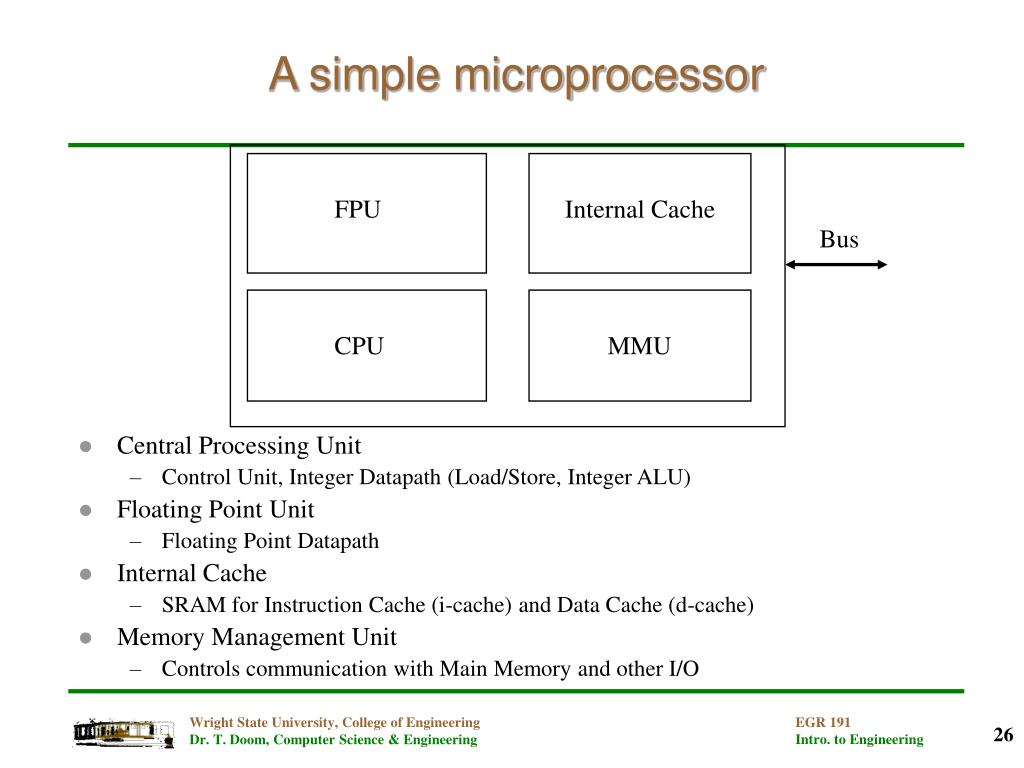 A simple microprocessor

FPU

Internal Cache

Bus

CPU

MMU

- Central Processing Unit
  – Control Unit, Integer Datapath (Load/Store, Integer ALU)
- Floating Point Unit
  – Floating Point Datapath
- Internal Cache
  – SRAM for Instruction Cache (i-cache) and Data Cache (d-cache)
- Memory Management Unit
  – Controls communication with Main Memory and other I/O

Wright State University, College of Engineering
Dr. T. Doom, Computer Science & Engineering

EGR 191
Intro. to Engineering

26